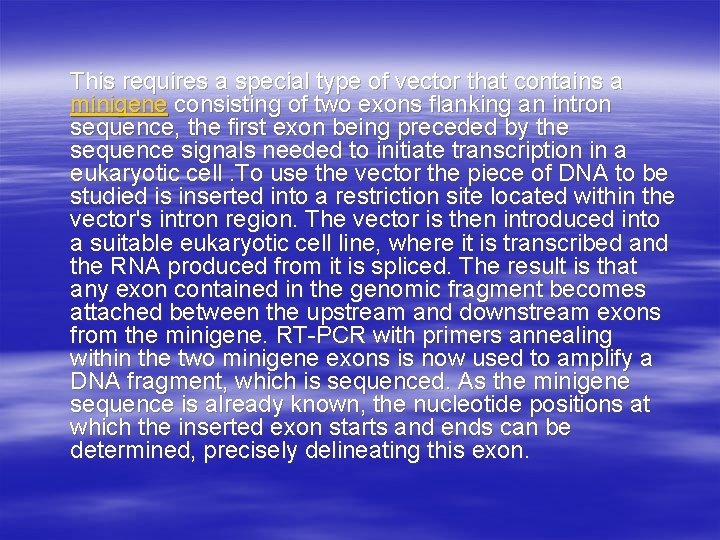 This requires a special type of vector that contains a minigene consisting of two exons flanking an intron sequence, the first exon being preceded by the sequence signals needed to initiate transcription in a eukaryotic cell .To use the vector the piece of DNA to be studied is inserted into a restriction site located within the vector's intron region. The vector is then introduced into a suitable eukaryotic cell line, where it is transcribed and the RNA produced from it is spliced. The result is that any exon contained in the genomic fragment becomes attached between the upstream and downstream exons from the minigene. RT-PCR with primers annealing within the two minigene exons is now used to amplify a DNA fragment, which is sequenced. As the minigene sequence is already known, the nucleotide positions at which the inserted exon starts and ends can be determined, precisely delineating this exon.